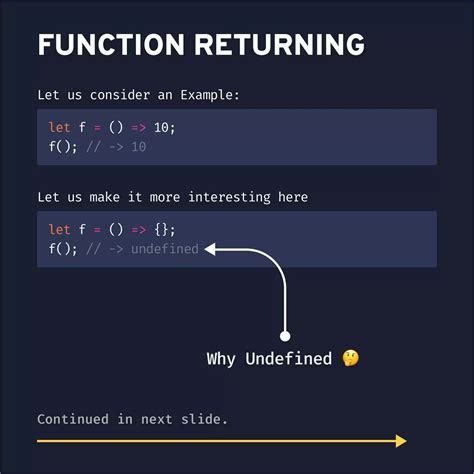 FUNCTION RETURNING

Let us consider an Example:

let f = () => 10;
f(); // -> 10

Let us make it more interesting here

let f = () => {};
f(); // -> undefined

Why Undefined 🤔

Continued in next slide.